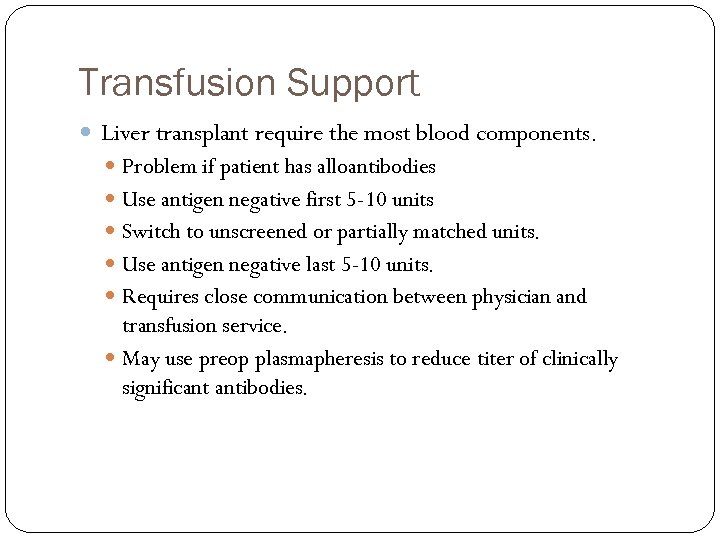 Transfusion Support

- Liver transplant require the most blood components.
  - Problem if patient has alloantibodies
  - Use antigen negative first 5-10 units
  - Switch to unscreened or partially matched units.
  - Use antigen negative last 5-10 units.
  - Requires close communication between physician and transfusion service.
  - May use preop plasmapheresis to reduce titer of clinically significant antibodies.